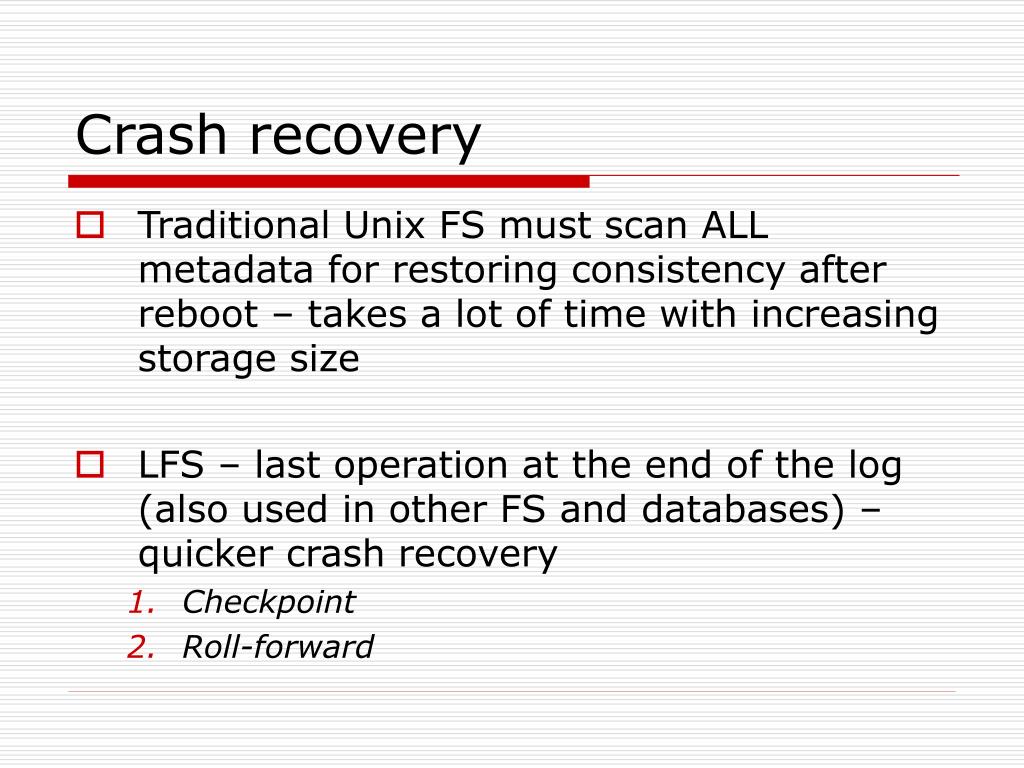 Crash recovery

Traditional Unix FS must scan ALL metadata for restoring consistency after reboot – takes a lot of time with increasing storage size

LFS – last operation at the end of the log (also used in other FS and databases) – quicker crash recovery

1. Checkpoint
2. Roll-forward